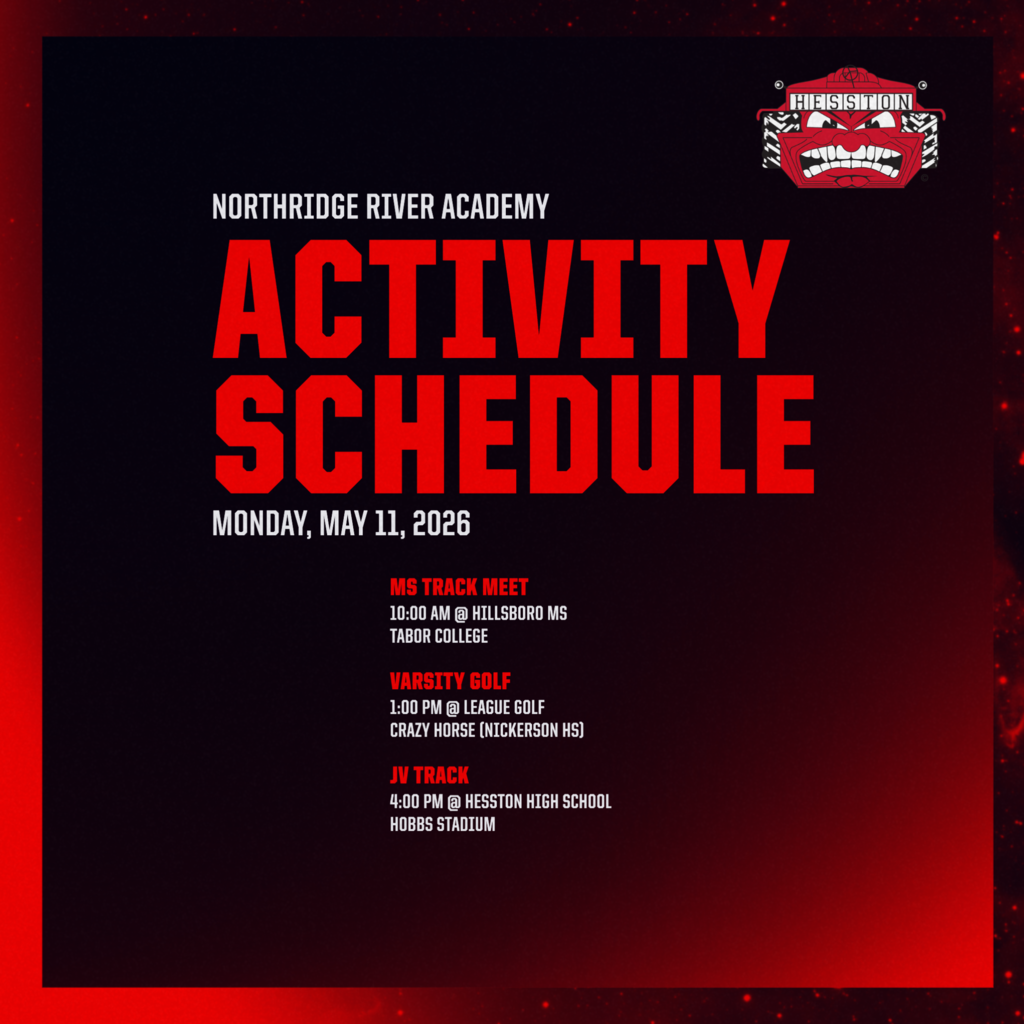 HESSTON

NORTHRIDGE RIVER ACADEMY

ACTIVITY SCHEDULE

MONDAY, MAY 11, 2026

MS TRACK MEET
10:00 AM @ HILLSBORO MS
TABOR COLLEGE

VARSITY GOLF
1:00 PM @ LEAGUE GOLF
CRAZY HORSE (NICKERSON HS)

JV TRACK
4:00 PM @ HESSTON HIGH SCHOOL
HOBBS STADIUM